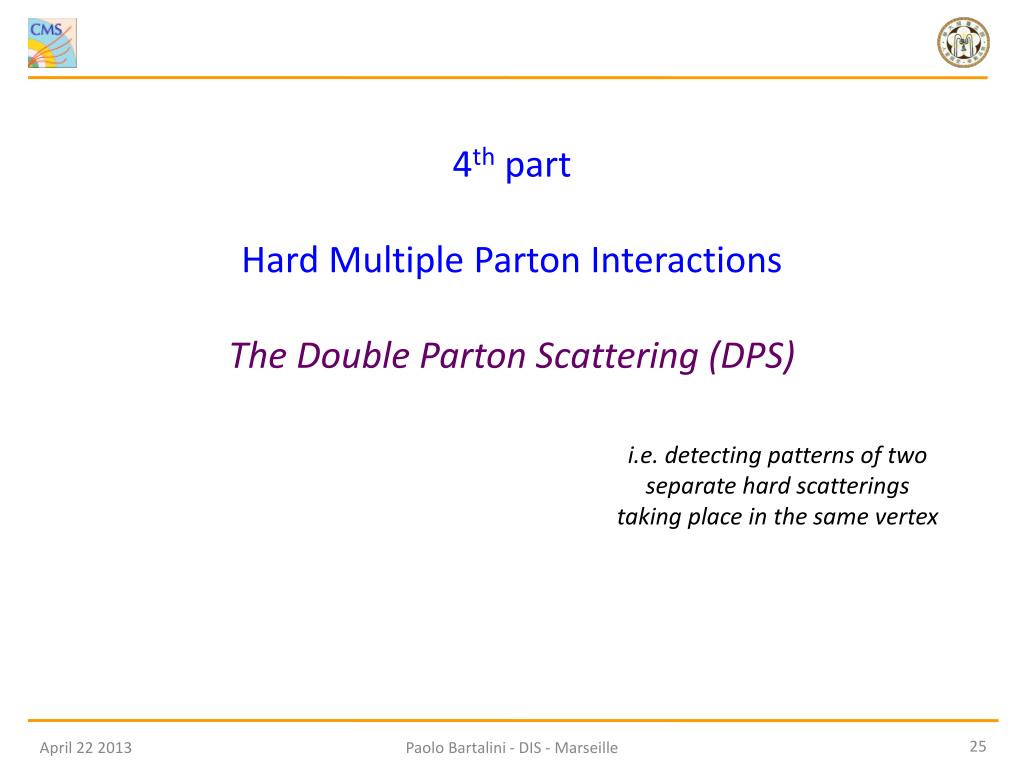 CMS

4$^{th}$ part

Hard Multiple Parton Interactions

The Double Parton Scattering (DPS)

i.e. detecting patterns of two separate hard scatterings taking place in the same vertex

April 22 2013

Paolo Bartalini - DIS - Marseille

25